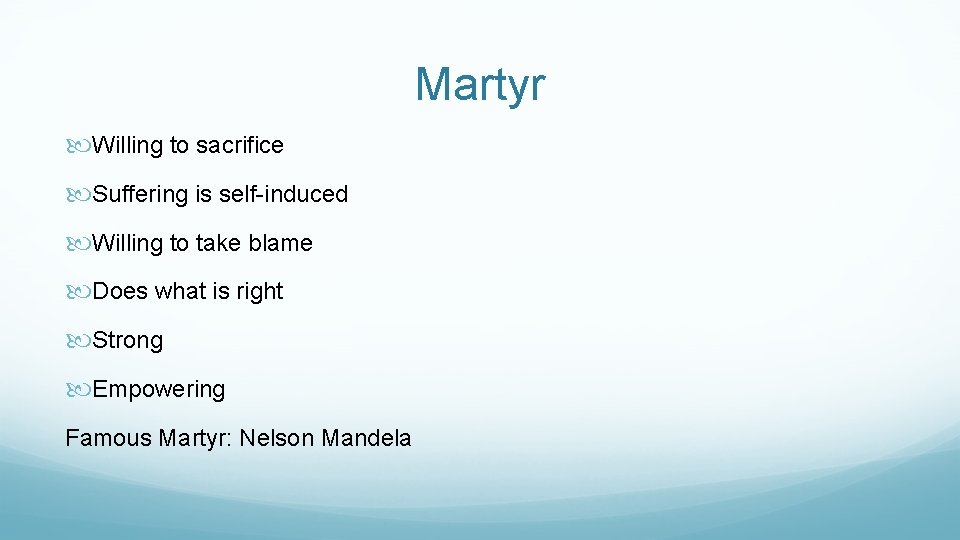 Martyr

Willing to sacrifice

Suffering is self-induced

Willing to take blame

Does what is right

Strong

Empowering

Famous Martyr: Nelson Mandela